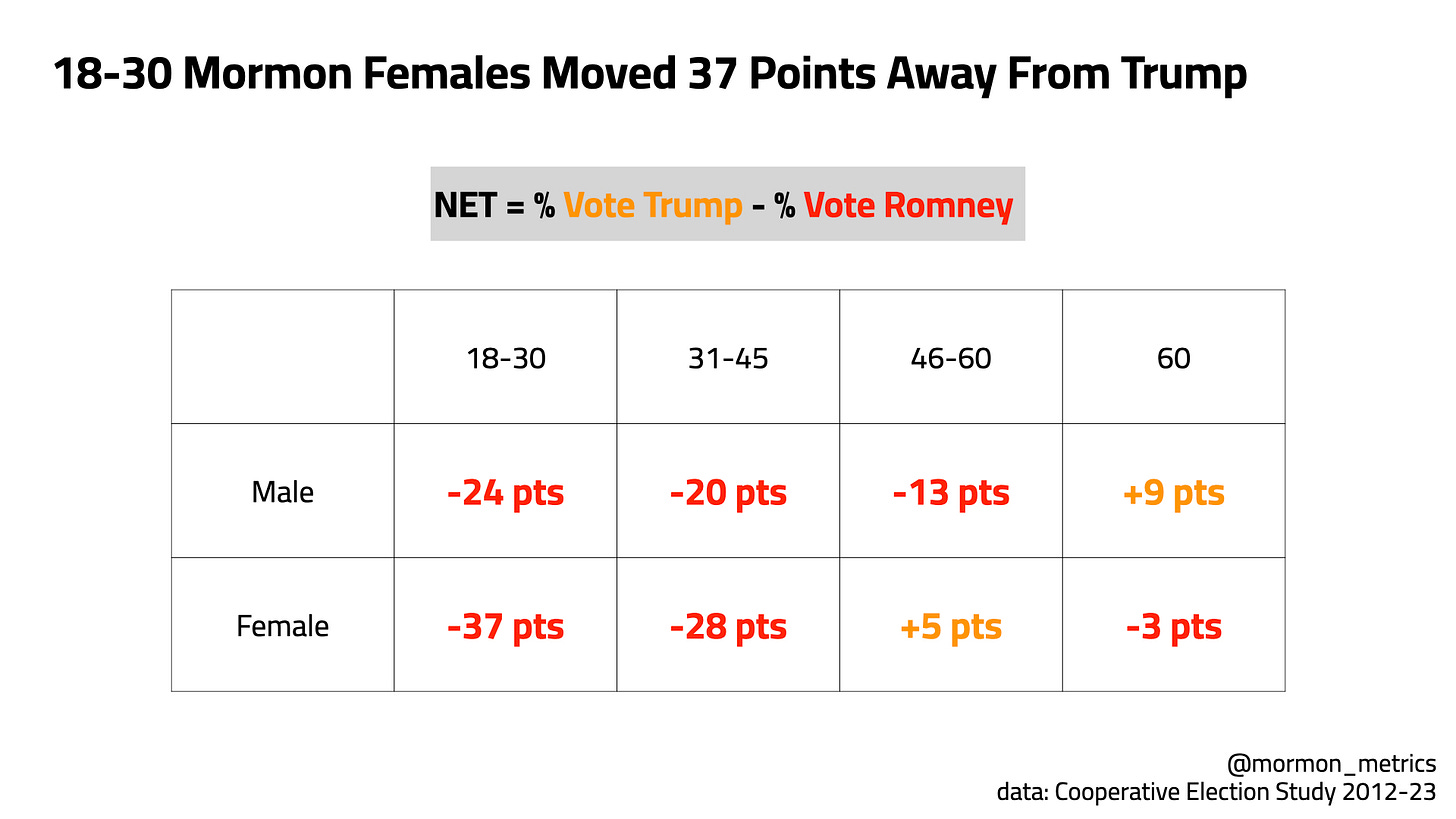 18-30 Mormon Females Moved 37 Points Away From Trump

NET = % Vote Trump - % Vote Romney

| | 18-30 | 31-45 | 46-60 | 60 |
|---|---|---|---|---|
| Male | -24 pts | -20 pts | -13 pts | +9 pts |
| Female | -37 pts | -28 pts | +5 pts | -3 pts |

@mormon_metrics
data: Cooperative Election Study 2012-23